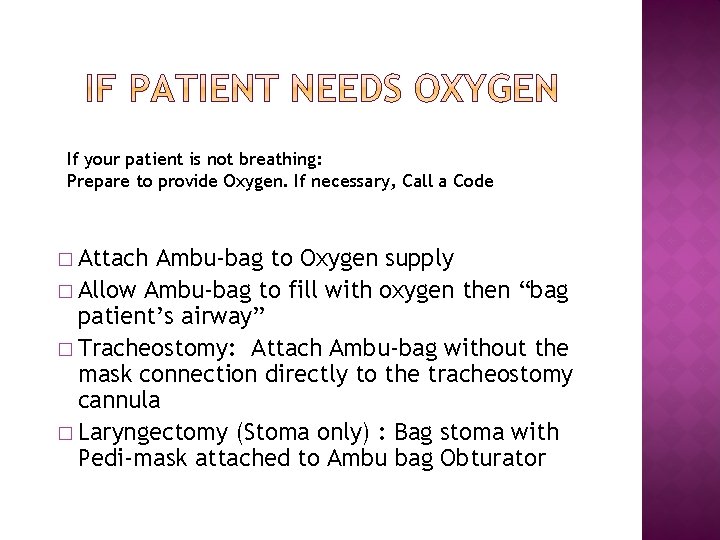 IF PATIENT NEEDS OXYGEN

If your patient is not breathing:
Prepare to provide Oxygen. If necessary, Call a Code

□ Attach Ambu-bag to Oxygen supply
□ Allow Ambu-bag to fill with oxygen then “bag patient’s airway”
□ Tracheostomy: Attach Ambu-bag without the mask connection directly to the tracheostomy cannula
□ Laryngectomy (Stoma only) : Bag stoma with Pedi-mask attached to Ambu bag Obturator